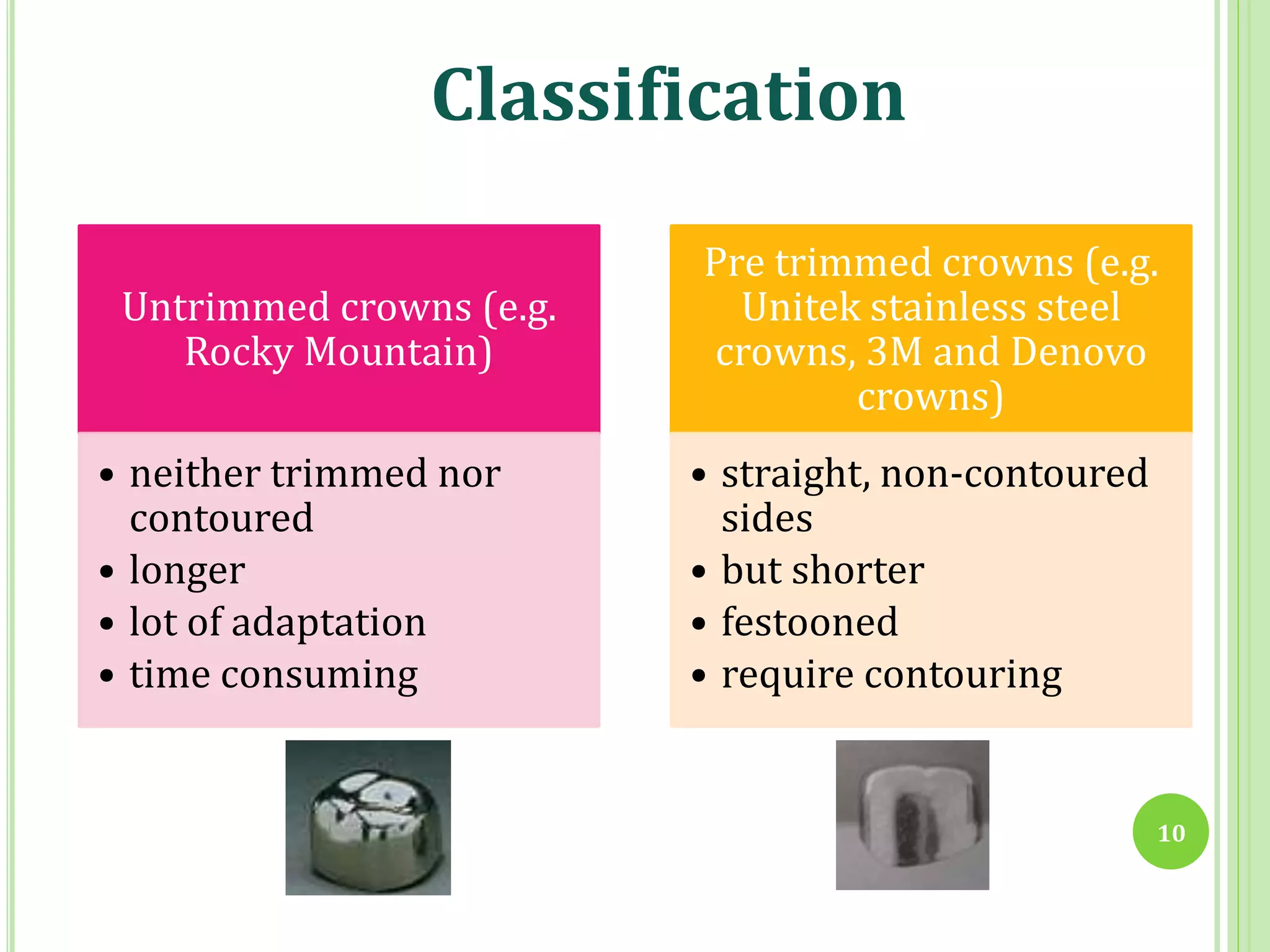 Classification

Untrimmed crowns (e.g. Rocky Mountain)

• neither trimmed nor contoured
• longer
• lot of adaptation
• time consuming

Pre trimmed crowns (e.g. Unitek stainless steel crowns, 3M and Denovo crowns)

• straight, non-contoured sides
• but shorter
• festooned
• require contouring

10